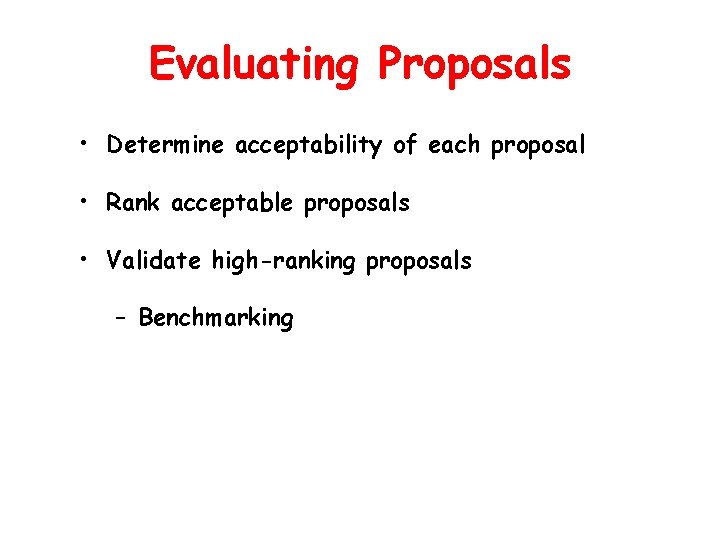 Evaluating Proposals

• Determine acceptability of each proposal

• Rank acceptable proposals

• Validate high-ranking proposals

– Benchmarking